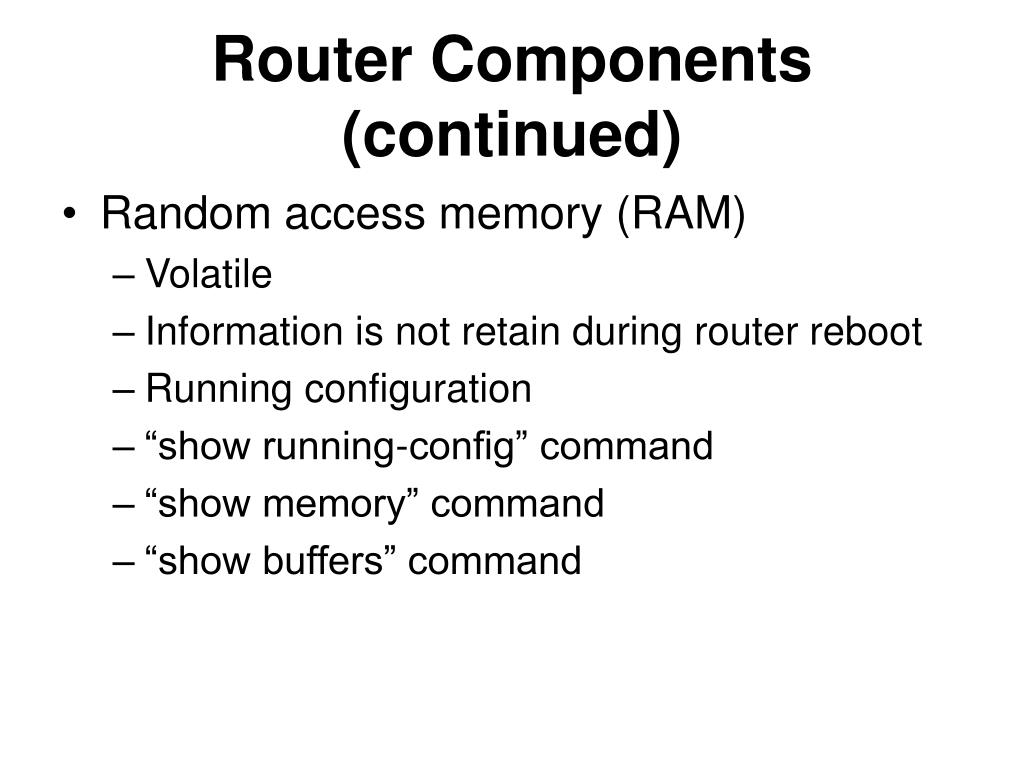 Router Components (continued)

• Random access memory (RAM)
– Volatile
– Information is not retain during router reboot
– Running configuration
– “show running-config” command
– “show memory” command
– “show buffers” command